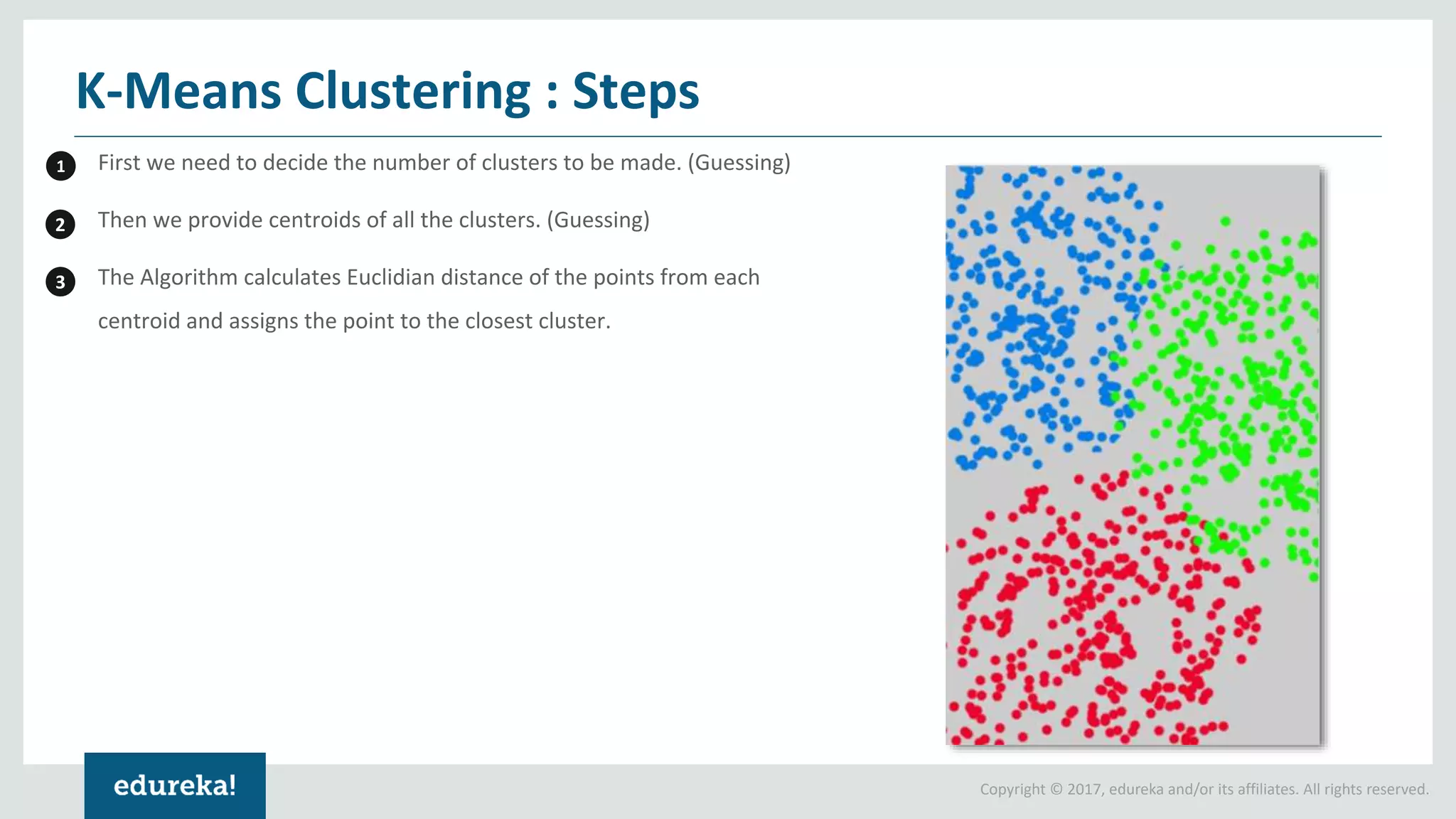 K-Means Clustering : Steps

1 First we need to decide the number of clusters to be made. (Guessing)

2 Then we provide centroids of all the clusters. (Guessing)

3 The Algorithm calculates Euclidian distance of the points from each centroid and assigns the point to the closest cluster.

edureka!

Copyright © 2017, edureka and/or its affiliates. All rights reserved.